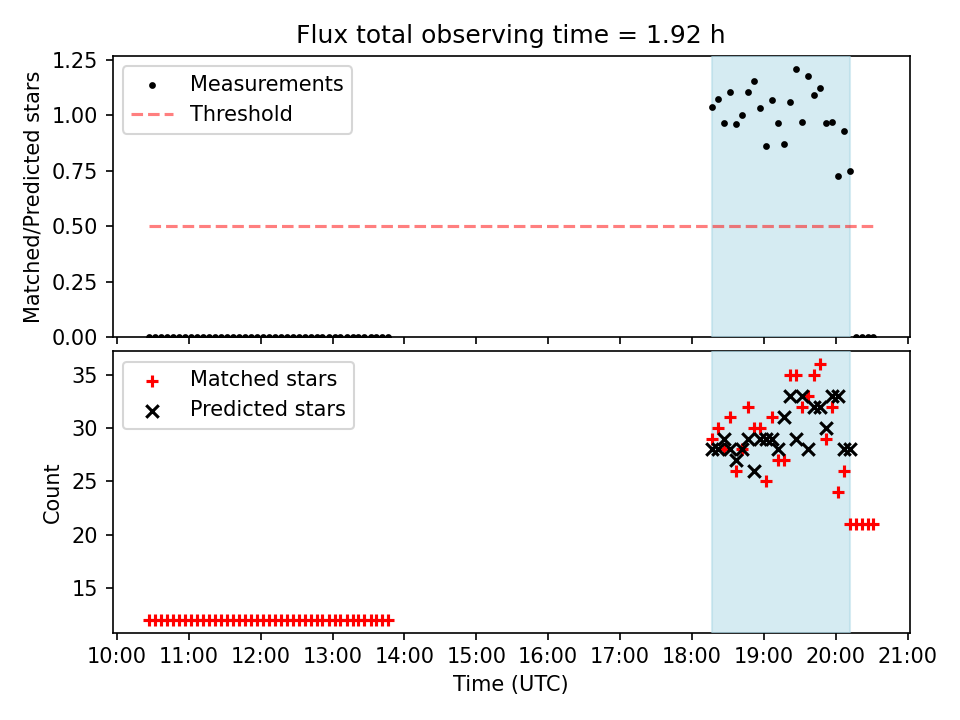 Flux total observing time = 1.92 h

Matched/Predicted stars

1.25
1.00
0.75
0.50
0.25
0.00

Measurements
Threshold

Count

35
30
25
20
15

Matched stars
Predicted stars

10:00 11:00 12:00 13:00 14:00 15:00 16:00 17:00 18:00 19:00 20:00 21:00

Time (UTC)